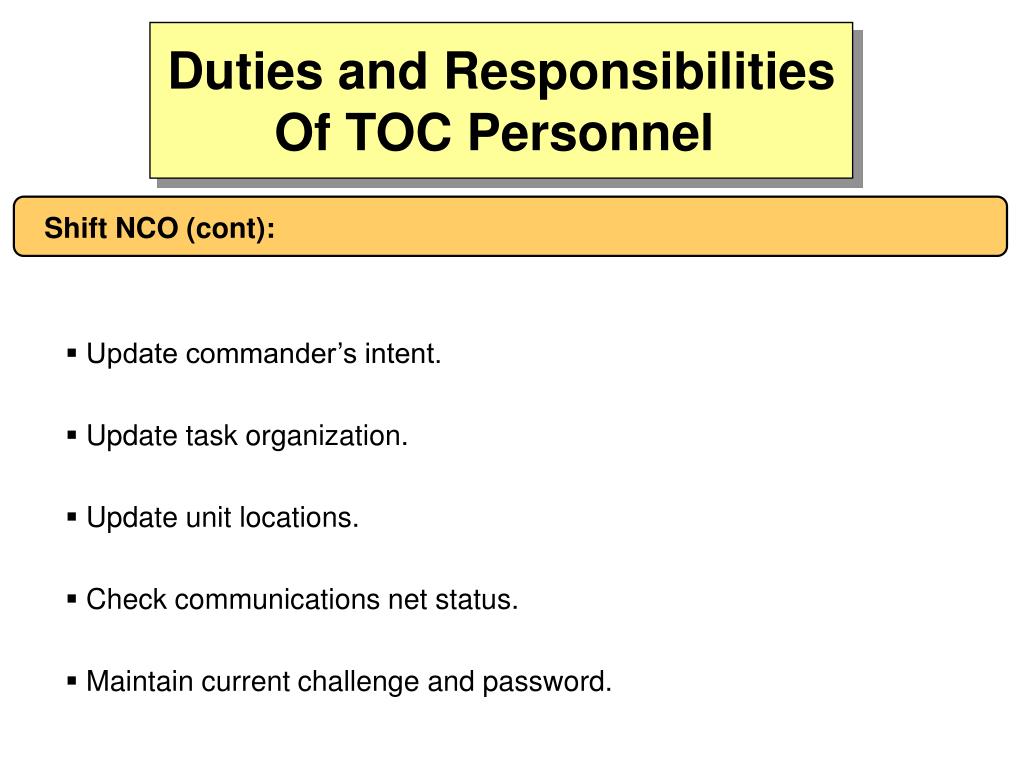 Duties and Responsibilities Of TOC Personnel

Shift NCO (cont):

▪ Update commander’s intent.

▪ Update task organization.

▪ Update unit locations.

▪ Check communications net status.

▪ Maintain current challenge and password.